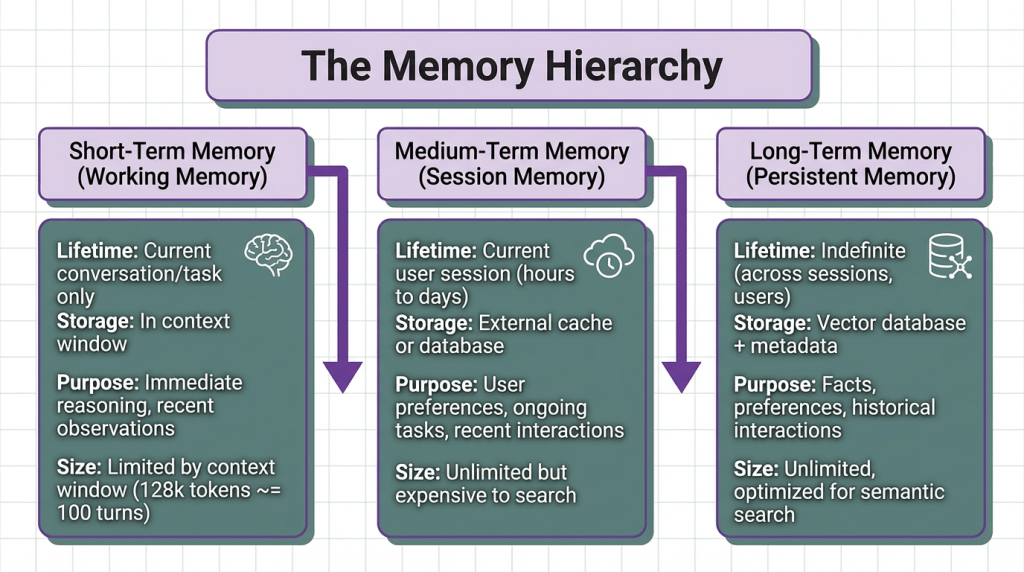 The Memory Hierarchy

Short-Term Memory (Working Memory)

Lifetime: Current conversation/task only
Storage: In context window

Purpose: Immediate reasoning, recent observations

Size: Limited by context window (128k tokens ~= 100 turns)

Medium-Term Memory (Session Memory)

Lifetime: Current user session (hours to days)
Storage: External cache or database

Purpose: User preferences, ongoing tasks, recent interactions

Size: Unlimited but expensive to search

Long-Term Memory (Persistent Memory)

Lifetime: Indefinite (across sessions, users)
Storage: Vector database + metadata

Purpose: Facts, preferences, historical interactions

Size: Unlimited, optimized for semantic search